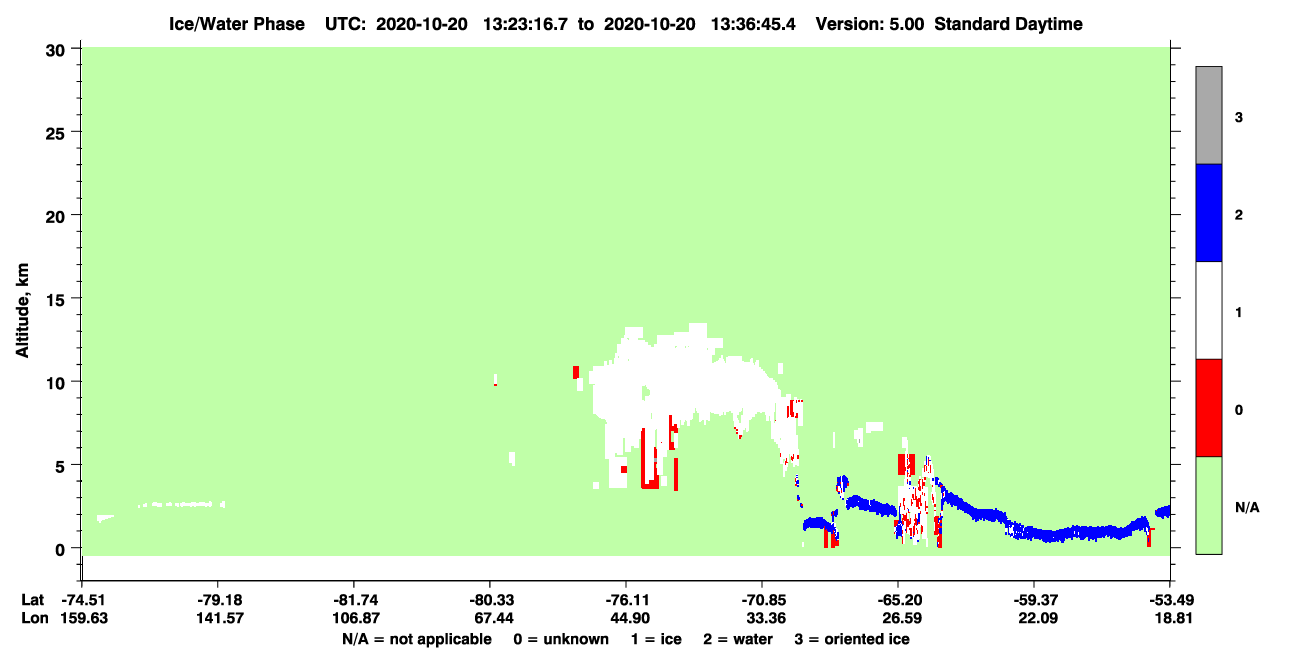 Ice/Water Phase UTC: 2020-10-20 13:23:16.7 to 2020-10-20 13:36:45.4 Version: 5.00 Standard Daytime

Altitude, km

30
25
20
15
10
5
0

3
2
1
0
N/A

| Lat | -74.51 | -79.18 | -81.74 | -80.33 | -76.11 | -70.85 | -65.20 | -59.37 | -53.49 |
|---|---|---|---|---|---|---|---|---|---|
| Lon | 159.63 | 141.57 | 106.87 | 67.44 | 44.90 | 33.36 | 26.59 | 22.09 | 18.81 |

N/A = not applicable 0 = unknown 1 = ice 2 = water 3 = oriented ice